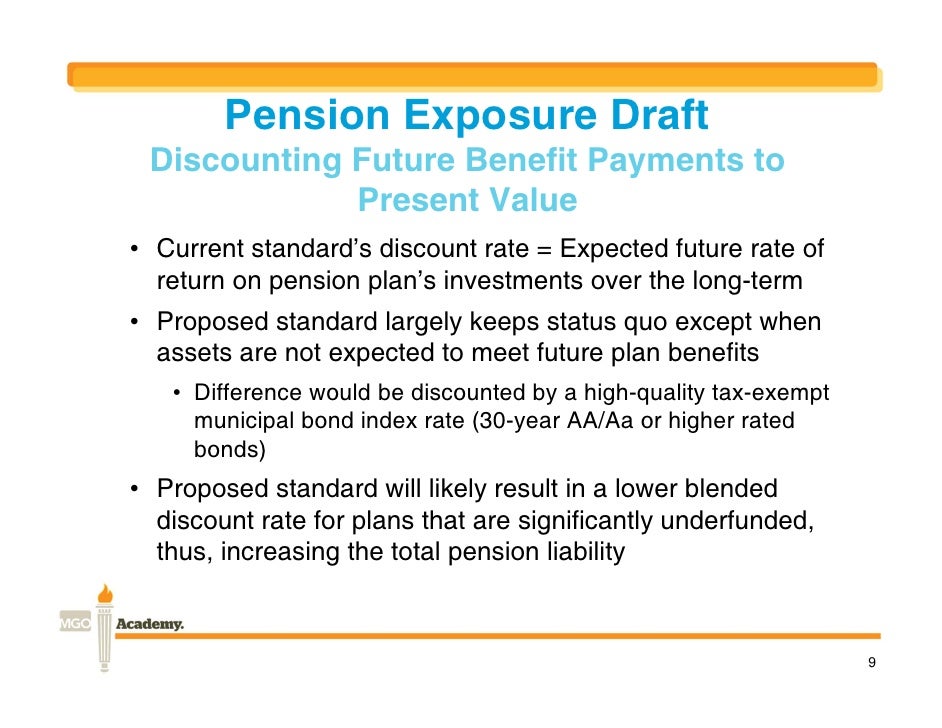 Pension Exposure Draft
Discounting Future Benefit Payments to Present Value

• Current standard's discount rate = Expected future rate of return on pension plan's investments over the long-term
• Proposed standard largely keeps status quo except when assets are not expected to meet future plan benefits
  • Difference would be discounted by a high-quality tax-exempt municipal bond index rate (30-year AA/Aa or higher rated bonds)
• Proposed standard will likely result in a lower blended discount rate for plans that are significantly underfunded, thus, increasing the total pension liability

MGO Academy.

9